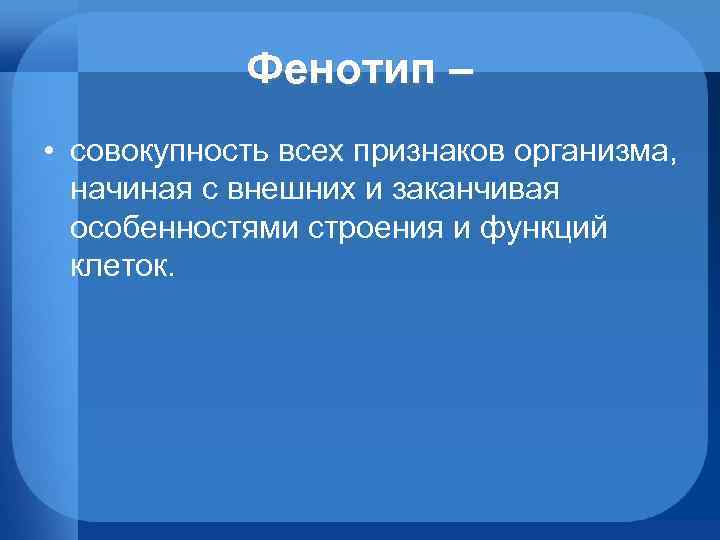 Фенотип –

• совокупность всех признаков организма, начиная с внешних и заканчивая особенностями строения и функций клеток.